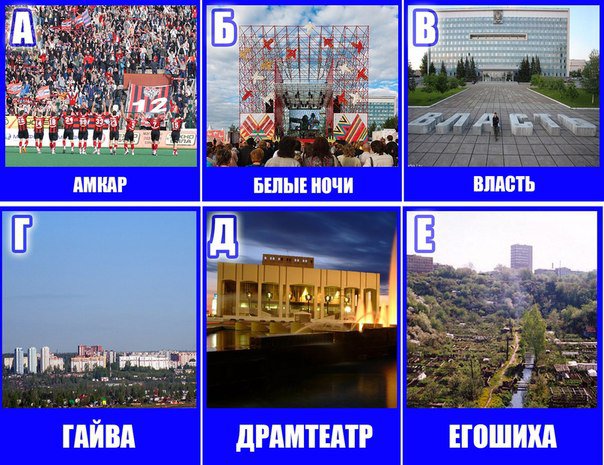 А
12
АМКАР

Б
БЕЛЫЕ НОЧИ

В
ВЛАСТЬ
ВЛАСТЬ

Г
ГАЙВА

Д
ДРАМТЕАТР

Е
ЕГОШИХА